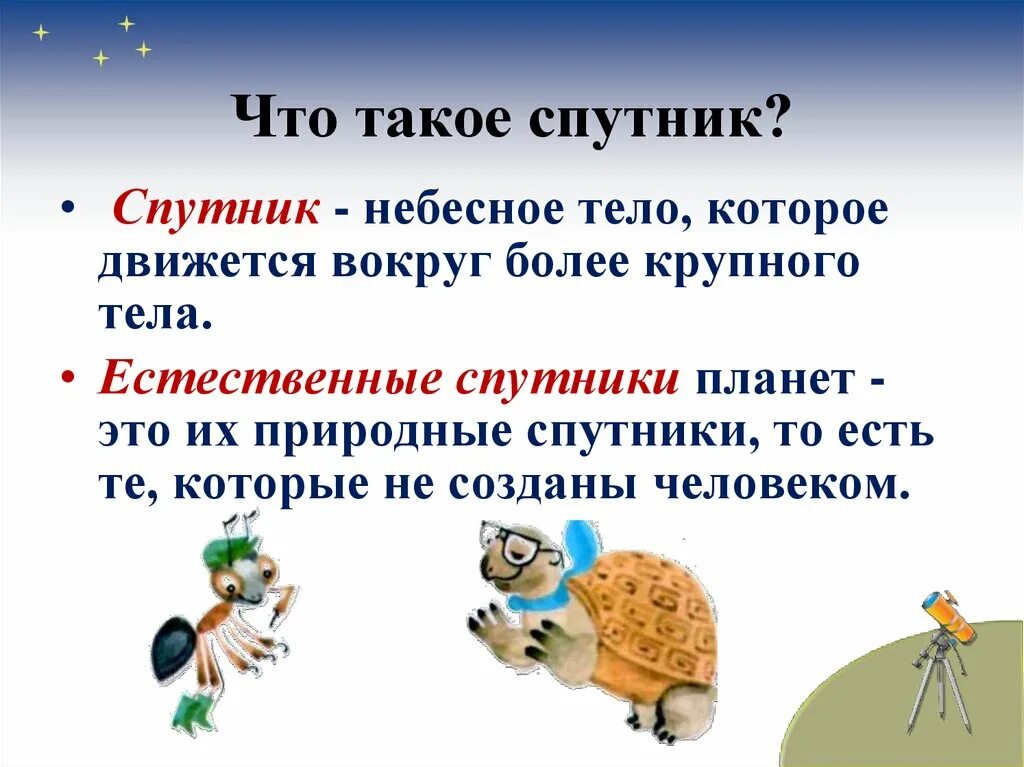 Что такое спутник?

• Спутник - небесное тело, которое движется вокруг более крупного тела.

• Естественные спутники планет - это их природные спутники, то есть те, которые не созданы человеком.